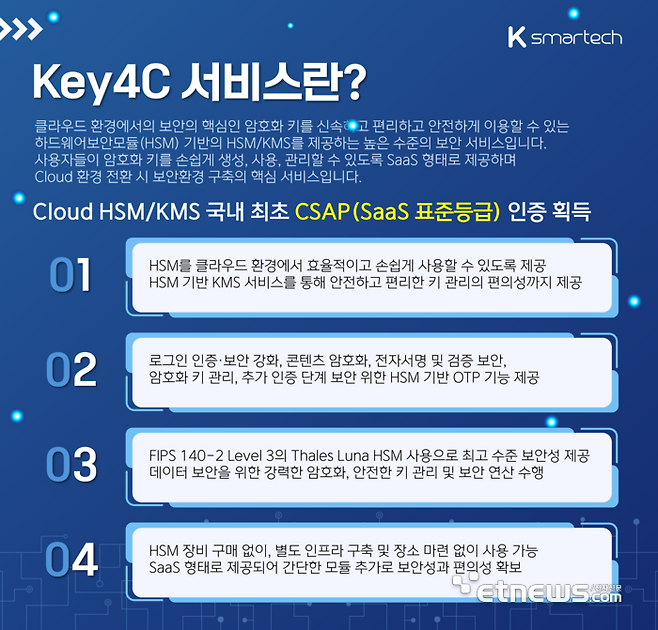 K smartech

Key4C 서비스란?

클라우드 환경에서의 보안의 핵심인 암호화 키를 신속하고 편리하고 안전하게 이용할 수 있는 하드웨어보안모듈(HSM) 기반의 HSM/KMS를 제공하는 높은 수준의 보안 서비스입니다. 사용자들이 암호화 키를 손쉽게 생성, 사용, 관리할 수 있도록 SaaS 형태로 제공하며 Cloud 환경 전환 시 보안환경 구축의 핵심 서비스입니다.

Cloud HSM/KMS 국내 최초 CSAP(SaaS 표준등급) 인증 획득

01
HSM를 클라우드 환경에서 효율적이고 손쉽게 사용할 수 있도록 제공
HSM 기반 KMS 서비스를 통해 안전하고 편리한 키 관리의 편의성까지 제공

02
로그인 인증·보안 강화, 콘텐츠 암호화, 전자서명 및 검증 보안, 암호화 키 관리, 추가 인증 단계 보안 위한 HSM 기반 OTP 기능 제공

03
FIPS 140-2 Level 3의 Thales Luna HSM 사용으로 최고 수준 보안성 제공
데이터 보안을 위한 강력한 암호화, 안전한 키 관리 및 보안 연산 수행

04
HSM 장비 구매 없이, 별도 인프라 구축 및 장소 마련 없이 사용 가능
SaaS 형태로 제공되어 간단한 모듈 추가로 보안성과 편의성 확보

etnews.com 전자신문